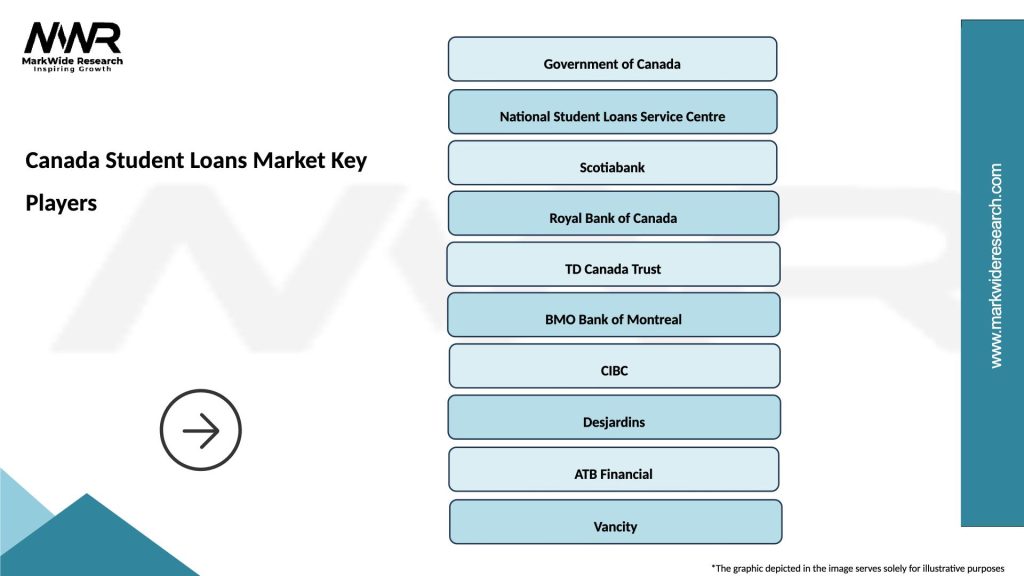 MWR
MarkWide Research
Inspiring Growth

Canada Student Loans Market Key Players

Government of Canada

National Student Loans Service Centre

Scotiabank

Royal Bank of Canada

TD Canada Trust

BMO Bank of Montreal

CIBC

Desjardins

ATB Financial

Vancity

www.markwideresearch.com

*The graphic depicted in the image serves solely for illustrative purposes